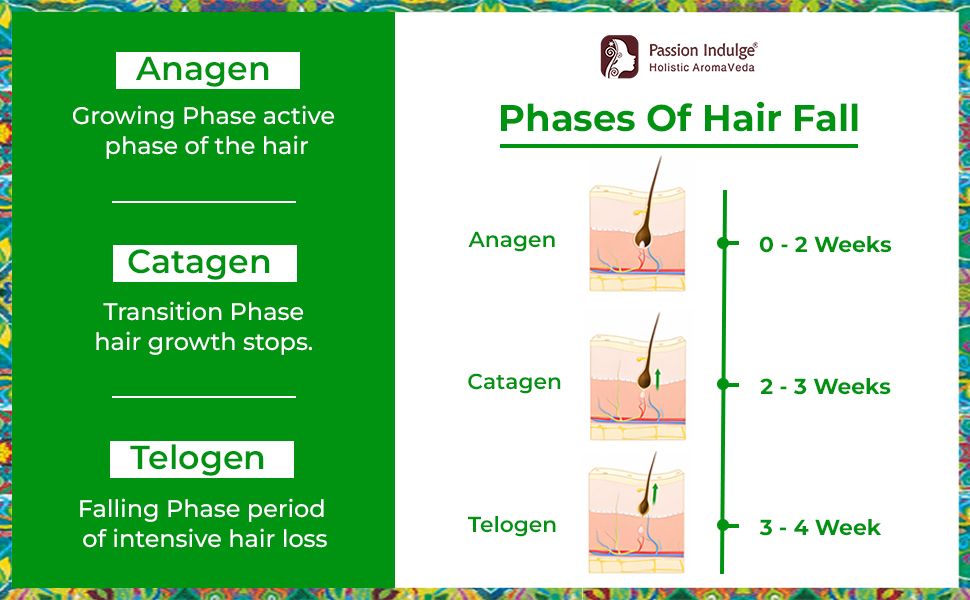 Anagen

Growing Phase active phase of the hair

Catagen

Transition Phase hair growth stops.

Telogen

Falling Phase period of intensive hair loss

Passion Indulge®
Holistic AromaVeda

Phases Of Hair Fall

Anagen

0 - 2 Weeks

Catagen

2 - 3 Weeks

Telogen

3 - 4 Week